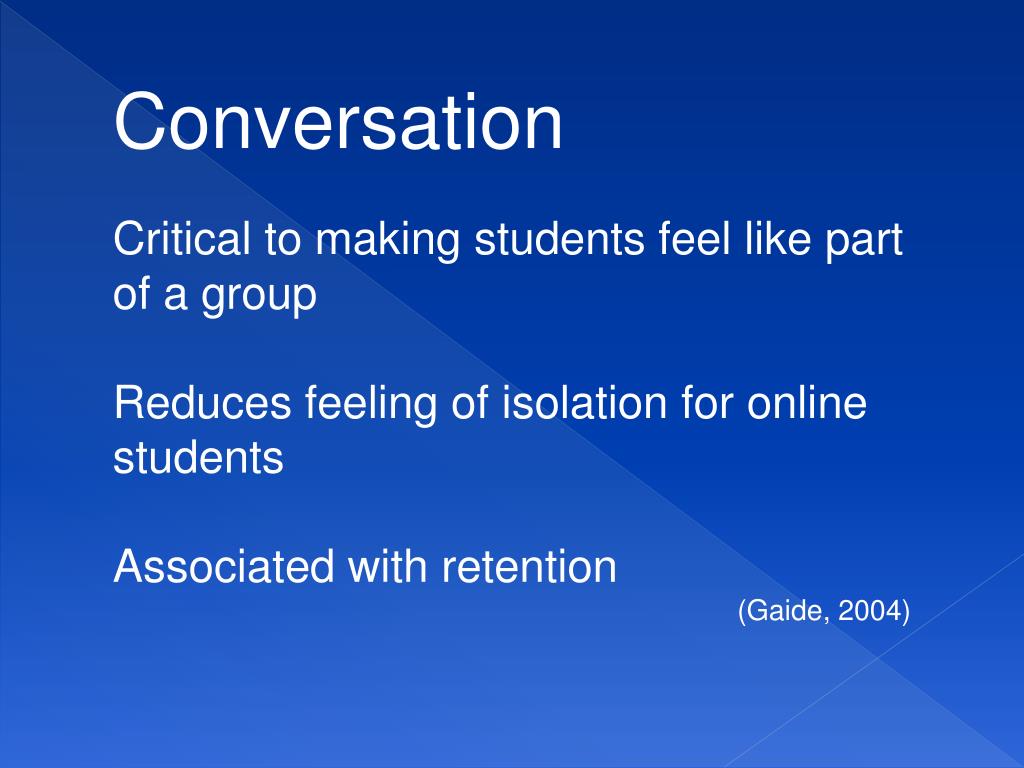 Conversation

Critical to making students feel like part of a group

Reduces feeling of isolation for online students

Associated with retention

(Gaide, 2004)